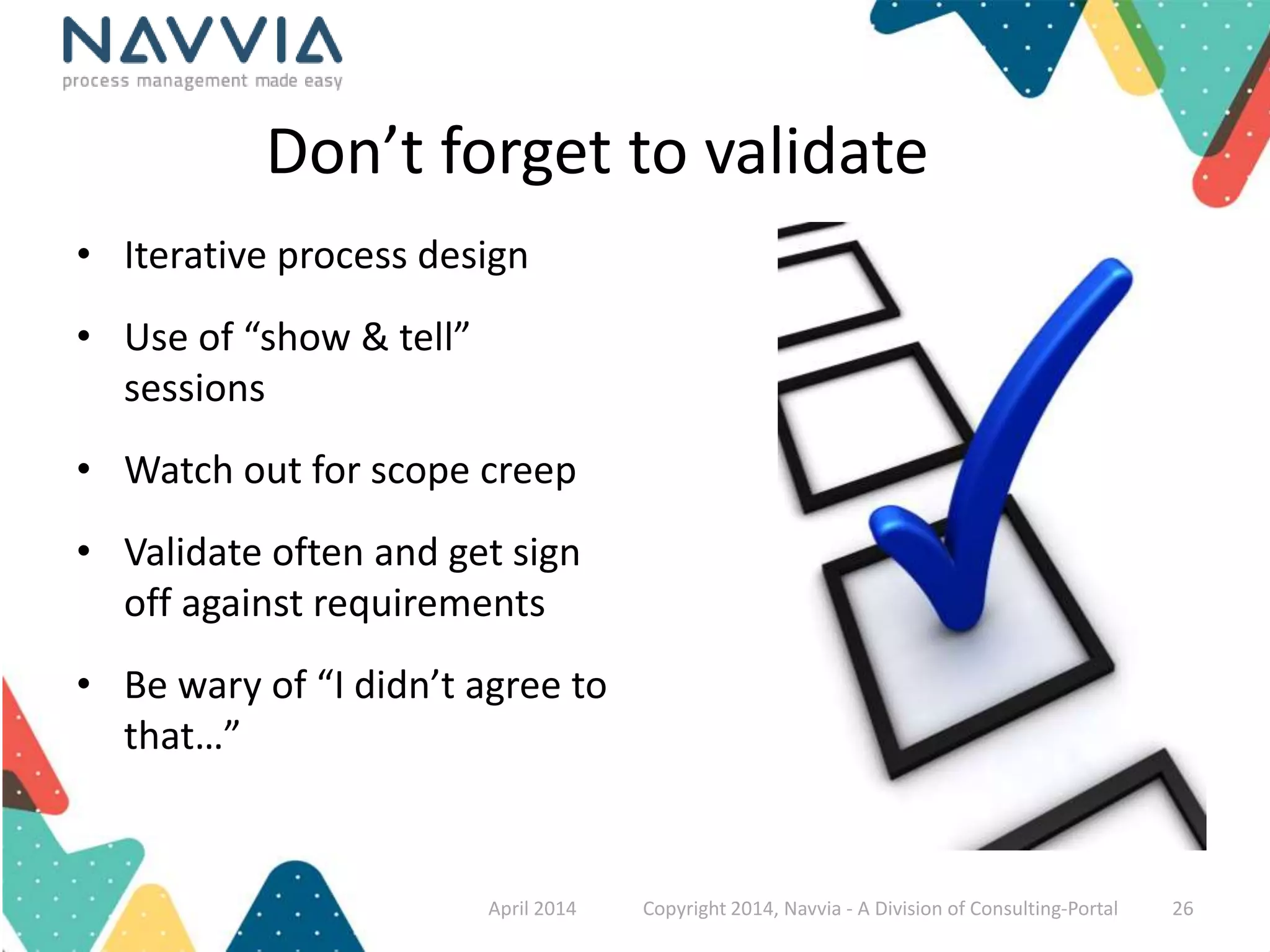 NAVVIA
process management made easy

Don’t forget to validate

• Iterative process design

• Use of “show & tell” sessions

• Watch out for scope creep

• Validate often and get sign off against requirements

• Be wary of “I didn’t agree to that…”

April 2014 Copyright 2014, Navvia - A Division of Consulting-Portal 26